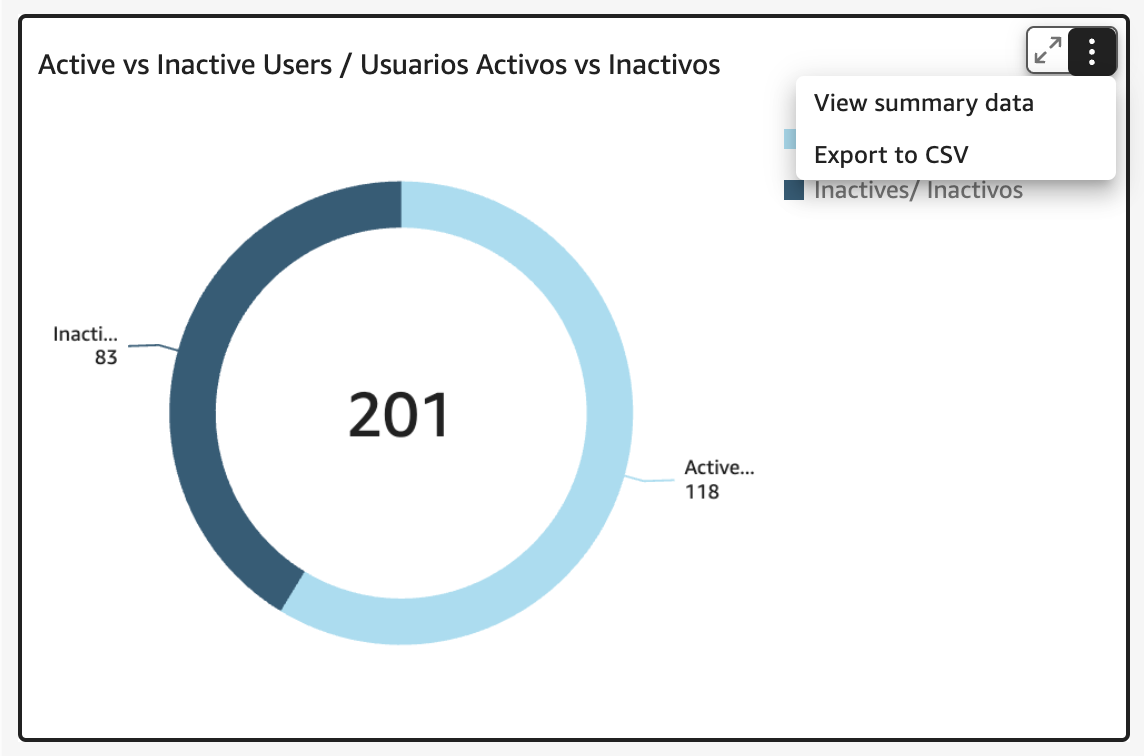 Active vs Inactive Users / Usuarios Activos vs Inactivos

View summary data

Export to CSV

Inactives/ Inactivos

Inacti...
83

201

Active...
118